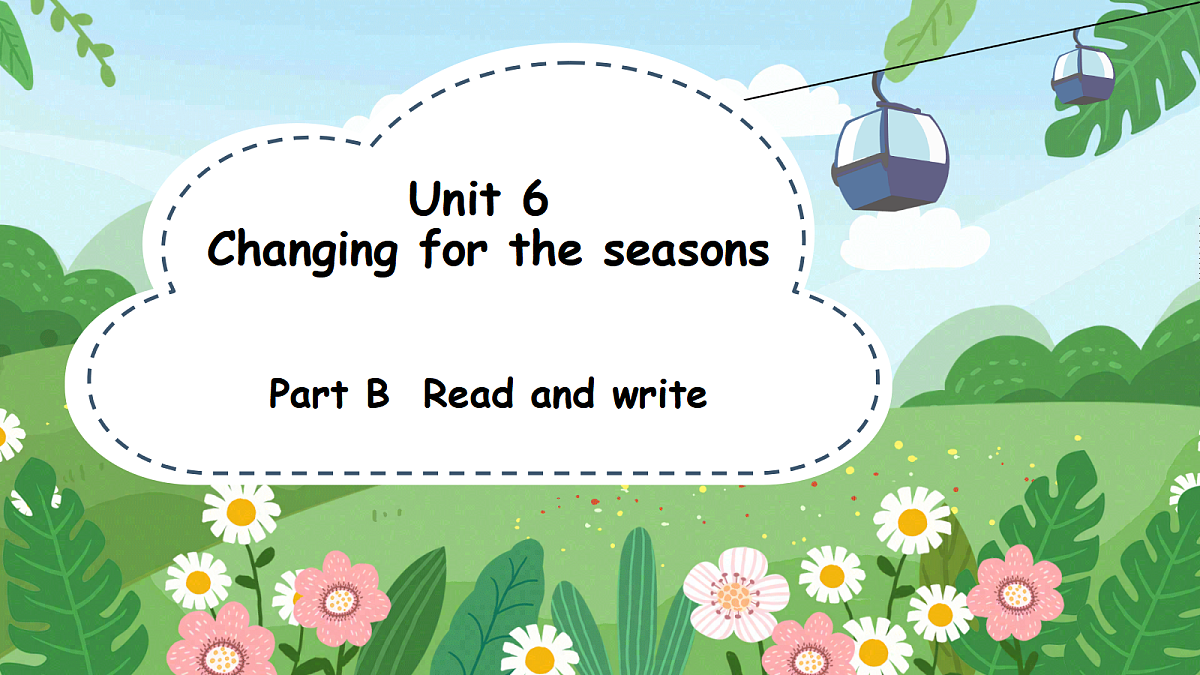 Unit 6
Changing for the seasons

Part B Read and write